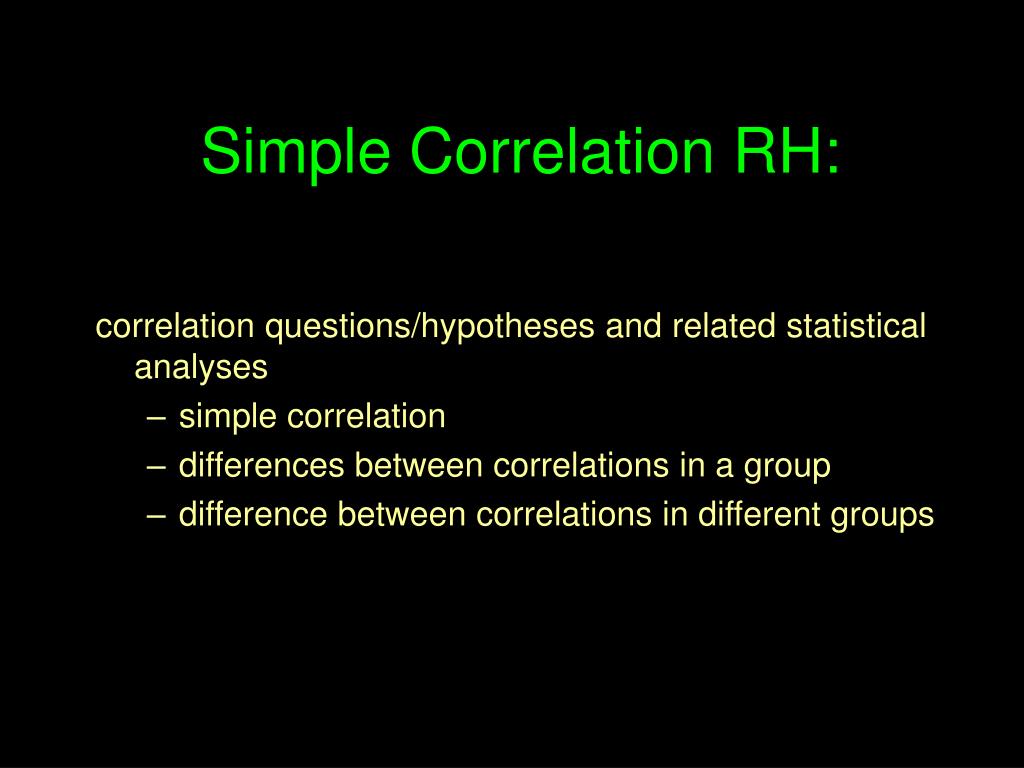 Simple Correlation RH:

correlation questions/hypotheses and related statistical analyses

– simple correlation
– differences between correlations in a group
– difference between correlations in different groups